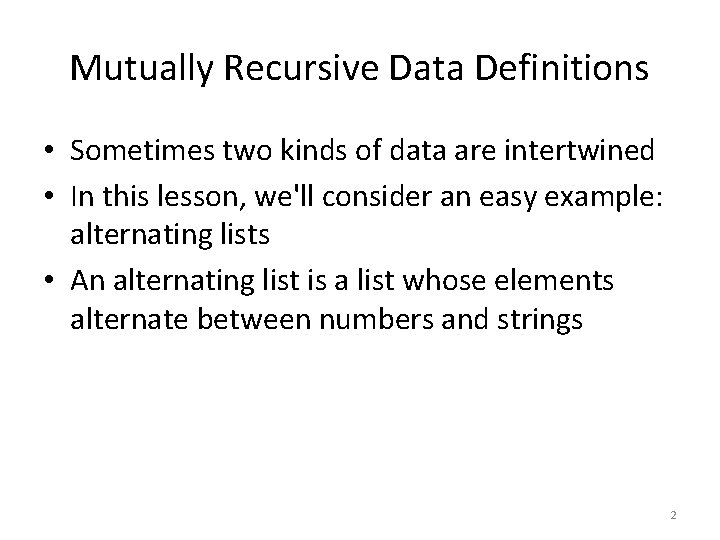 Mutually Recursive Data Definitions

• Sometimes two kinds of data are intertwined
• In this lesson, we'll consider an easy example: alternating lists
• An alternating list is a list whose elements alternate between numbers and strings

2